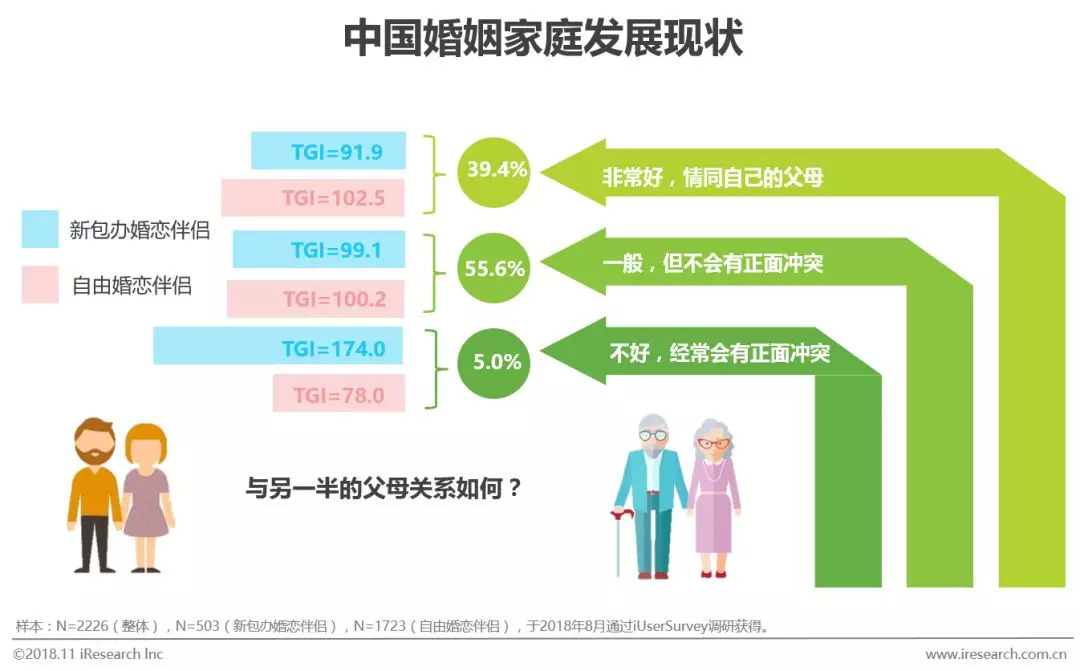 中国婚姻家庭发展现状

新包办婚恋伴侣

自由婚恋伴侣

TGI=91.9

TGI=102.5

39.4%

非常好，情同自己的父母

TGI=99.1

TGI=100.2

55.6%

一般，但不会有正面冲突

TGI=174.0

TGI=78.0

5.0%

不好，经常会有正面冲突

与另一半的父母关系如何？

样本：N=2226（整体），N=503（新包办婚恋伴侣），N=1723（自由婚恋伴侣），于2018年8月通过iUserSurvey调研获得。

©2018.11 iResearch Inc

www.iresearch.com.cn